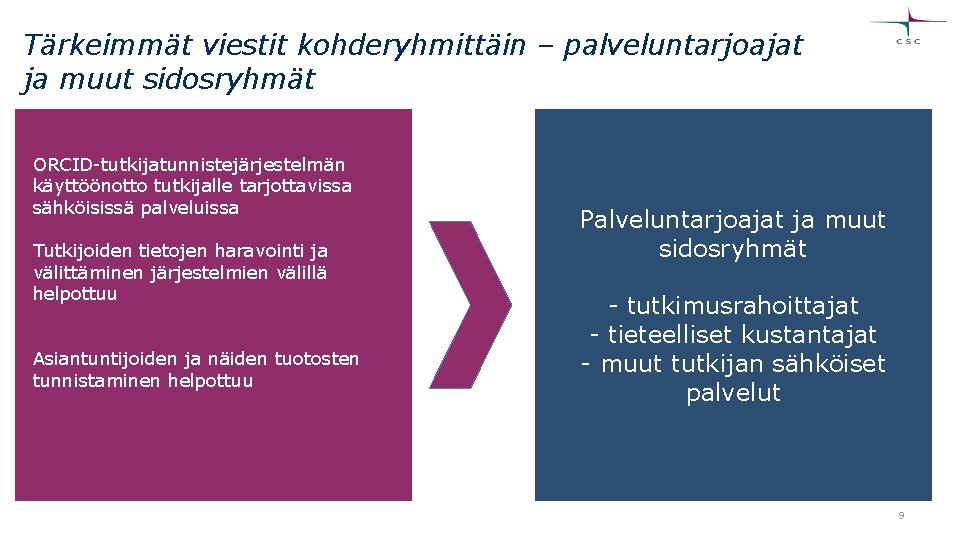 Tärkeimmät viestit kohderyhmittäin – palveluntarjoajat ja muut sidosryhmät

CSC

ORCID-tutkijatunnistejärjestelmän käyttöönotto tutkijalle tarjottavissa sähköisissä palveluissa

Tutkijoiden tietojen haravointi ja välittäminen järjestelmien välillä helpottuu

Asiantuntijoiden ja näiden tuotosten tunnistaminen helpottuu

Palveluntarjoajat ja muut sidosryhmät

- tutkimusrahoittajat
- tieteelliset kustantajat
- muut tutkijan sähköiset palvelut

9